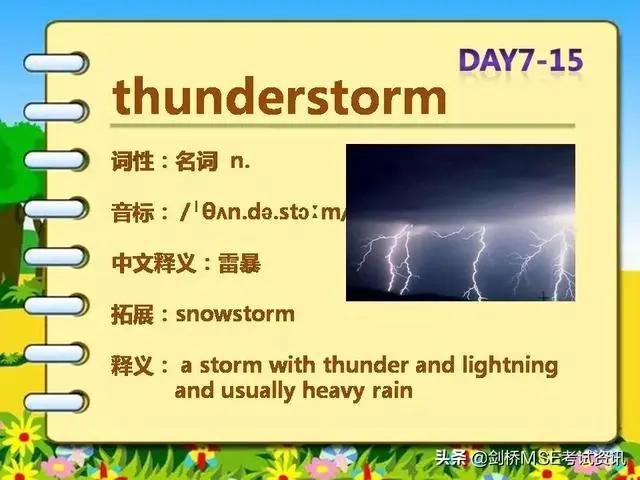 DAY7-15

thunderstorm

词性：名词 n.

音标：/ˈθʌn.də.stɔːm/

中文释义：雷暴

拓展：snowstorm

释义： a storm with thunder and lightning and usually heavy rain

头条 @剑桥MSE考试资讯